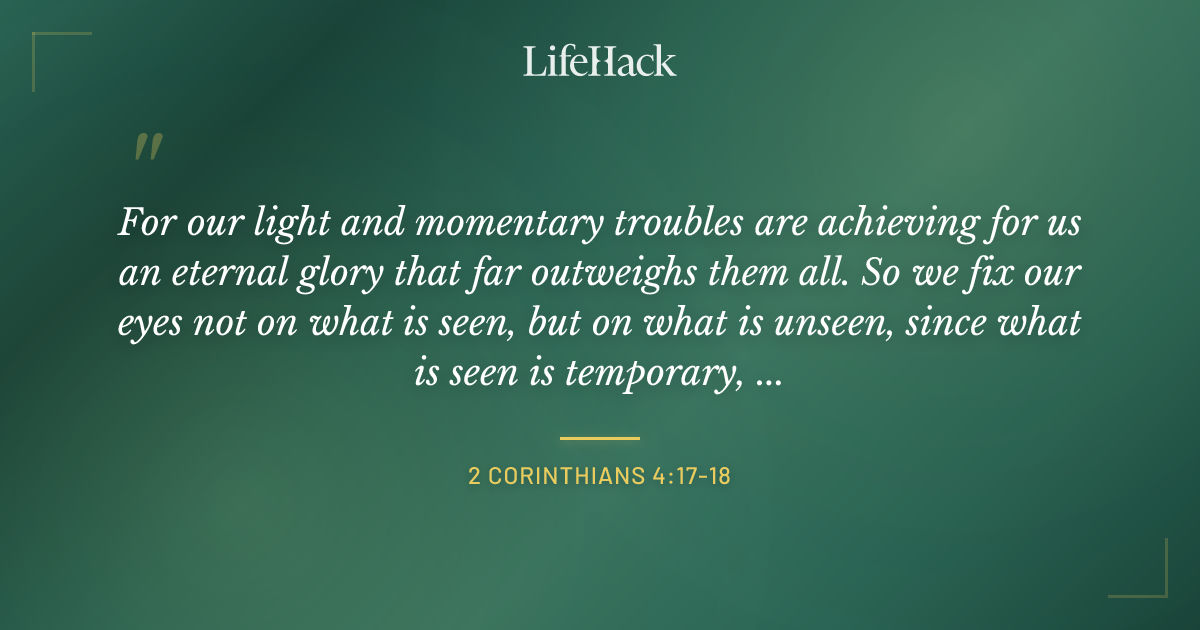 LifeHack

"

For our light and momentary troubles are achieving for us an eternal glory that far outweighs them all. So we fix our eyes not on what is seen, but on what is unseen, since what is seen is temporary, ...

2 CORINTHIANS 4:17-18